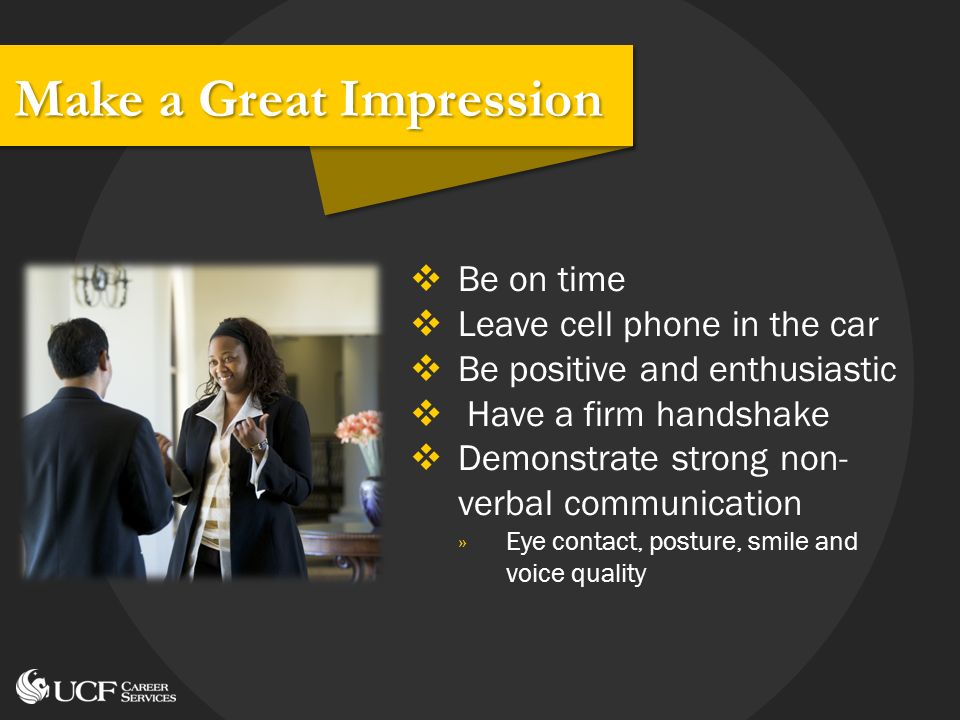 Make a Great Impression

❖ Be on time
❖ Leave cell phone in the car
❖ Be positive and enthusiastic
❖ Have a firm handshake
❖ Demonstrate strong non-verbal communication
» Eye contact, posture, smile and voice quality

UCF CAREER SERVICES